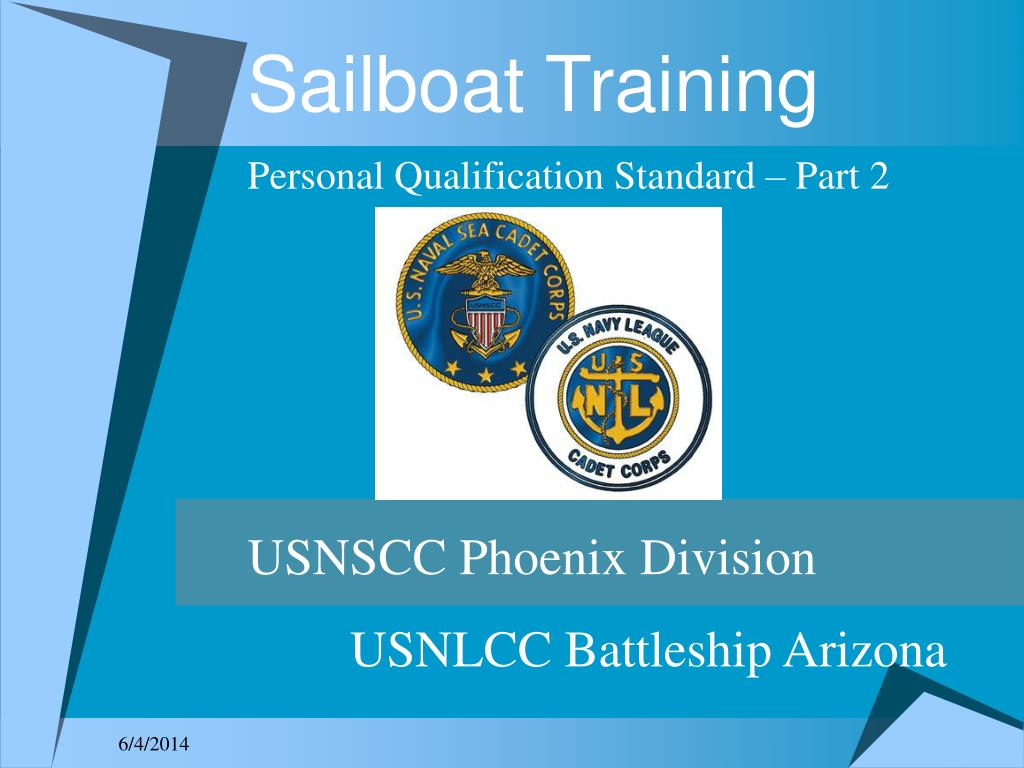 Sailboat Training

Personal Qualification Standard – Part 2

U.S. NAVAL SEA CADET CORPS

USNSCC

U.S. NAVY LEAGUE

U S

N L

CADET CORPS

USNSCC Phoenix Division

USNLCC Battleship Arizona

6/4/2014